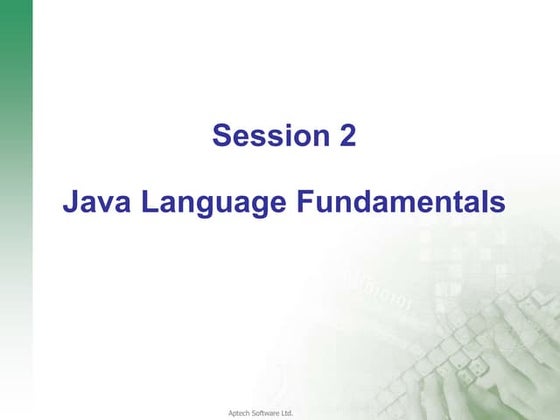 Session 2

Java Language Fundamentals

Aptech Software Ltd.